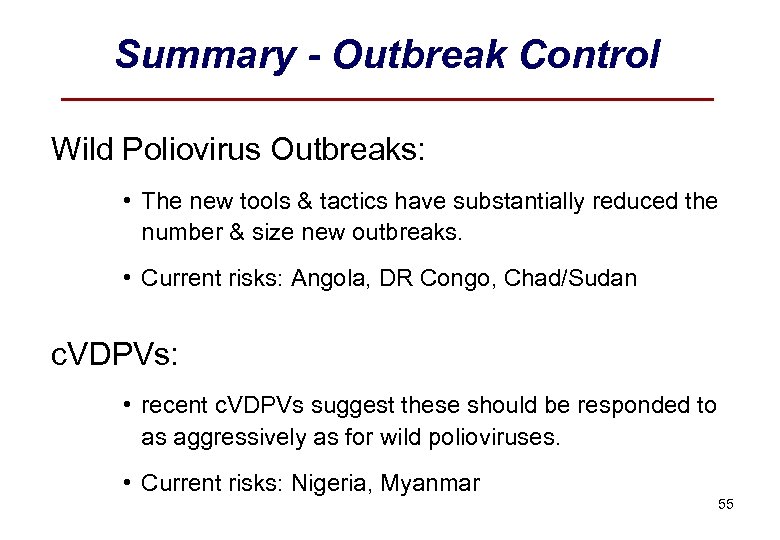 Summary - Outbreak Control

Wild Poliovirus Outbreaks:

• The new tools & tactics have substantially reduced the number & size new outbreaks.

• Current risks: Angola, DR Congo, Chad/Sudan

cVDPVs:

• recent cVDPVs suggest these should be responded to as aggressively as for wild polioviruses.

• Current risks: Nigeria, Myanmar

55